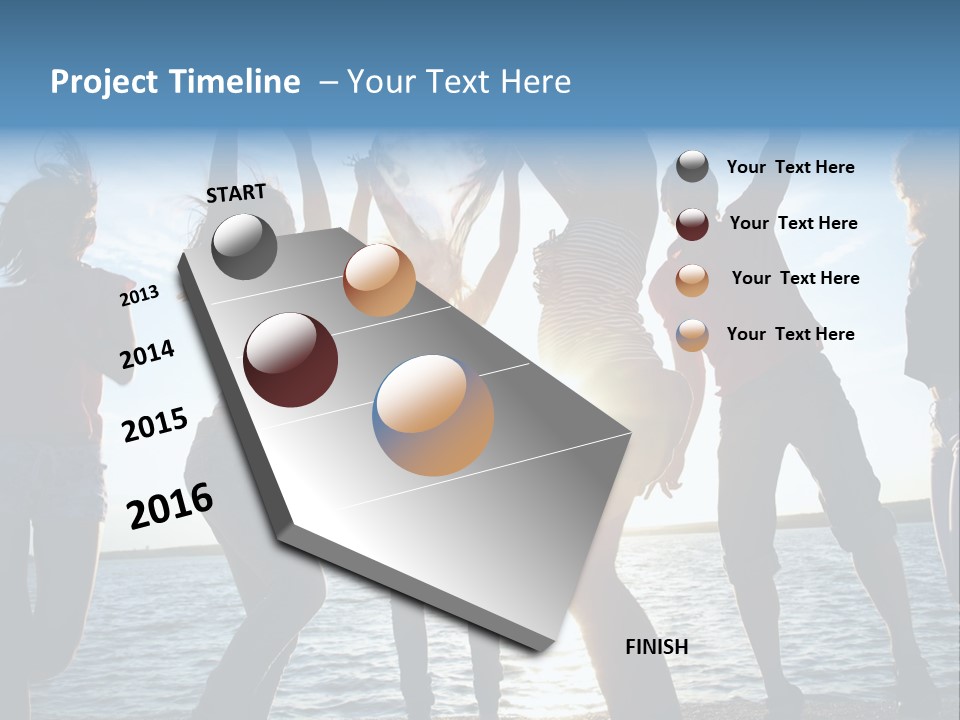 Project Timeline – Your Text Here

START

2013

2014

2015

2016

FINISH

Your Text Here

Your Text Here

Your Text Here

Your Text Here